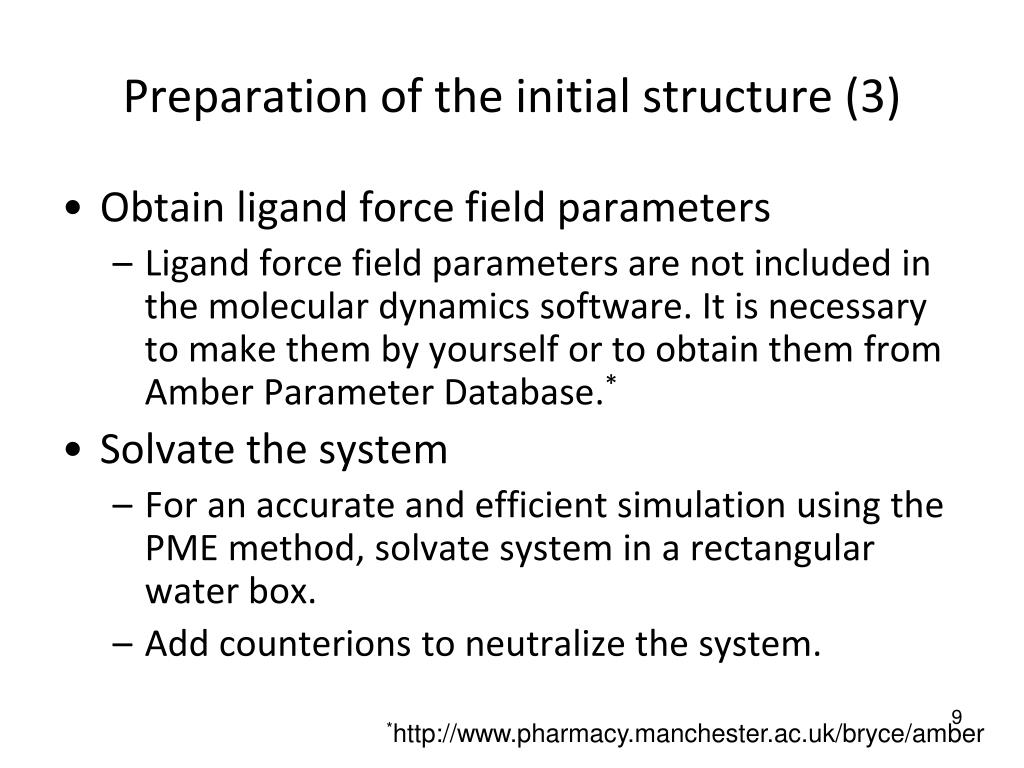 Preparation of the initial structure (3)

• Obtain ligand force field parameters
– Ligand force field parameters are not included in the molecular dynamics software. It is necessary to make them by yourself or to obtain them from Amber Parameter Database.*

• Solvate the system
– For an accurate and efficient simulation using the PME method, solvate system in a rectangular water box.
– Add counterions to neutralize the system.

9

*http://www.pharmacy.manchester.ac.uk/bryce/amber